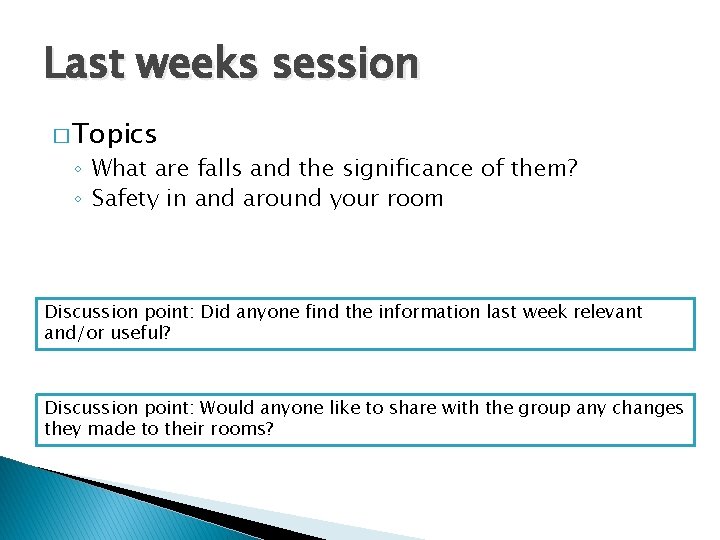 Last weeks session

□ Topics
◦ What are falls and the significance of them?
◦ Safety in and around your room

Discussion point: Did anyone find the information last week relevant and/or useful?

Discussion point: Would anyone like to share with the group any changes they made to their rooms?